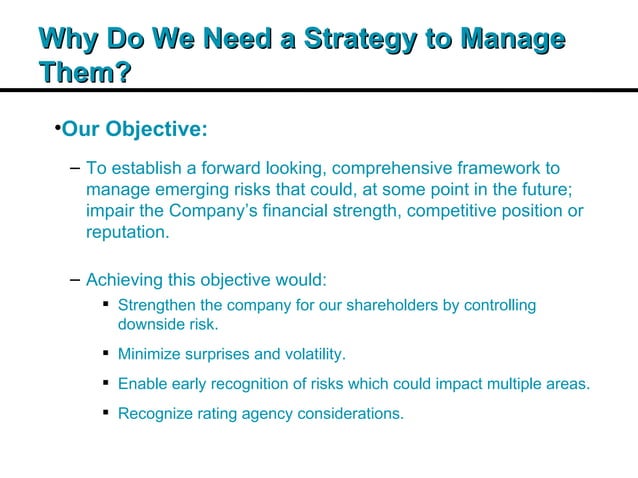 Why Do We Need a Strategy to Manage Them?

•Our Objective:

– To establish a forward looking, comprehensive framework to manage emerging risks that could, at some point in the future; impair the Company's financial strength, competitive position or reputation.

– Achieving this objective would:

▪ Strengthen the company for our shareholders by controlling downside risk.

▪ Minimize surprises and volatility.

▪ Enable early recognition of risks which could impact multiple areas.

▪ Recognize rating agency considerations.